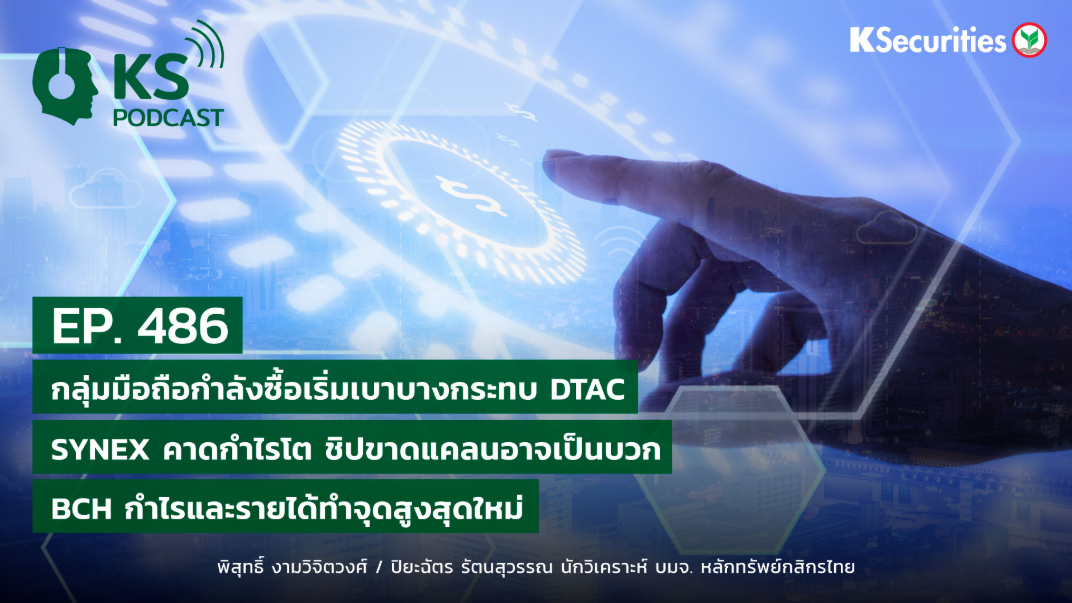 KS PODCAST

KSecurities

EP. 486

กลุ่มมือถือกำลังซื้อเริ่มเบาบางกระทบ DTAC

SYNEX คาดกำไรโต ชิปขาดแคลนอาจเป็นบวก

BCH กำไรและรายได้ทำจุดสูงสุดใหม่

พิสุทธิ์ งามวิจิตวงศ์ / ปิยะฉัตร รัตนสุวรรณ นักวิเคราะห์ บมจ. หลักทรัพย์กสิกรไทย